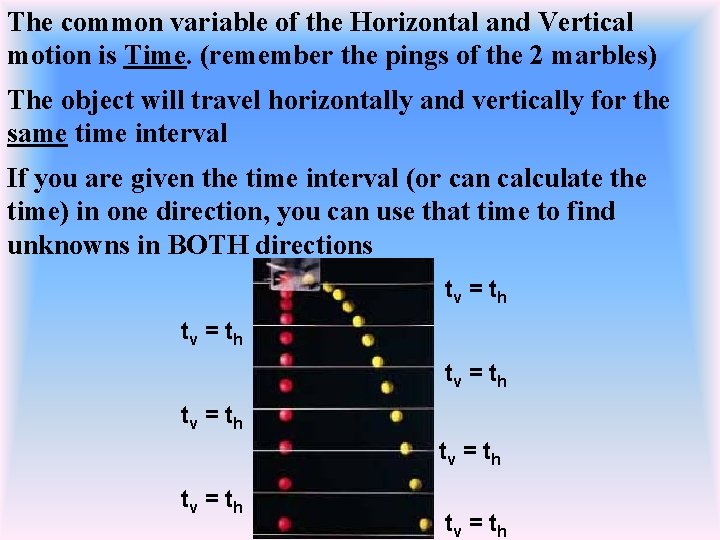 The common variable of the Horizontal and Vertical motion is Time. (remember the pings of the 2 marbles)

The object will travel horizontally and vertically for the same time interval

If you are given the time interval (or can calculate the time) in one direction, you can use that time to find unknowns in BOTH directions

$t_v = t_h$

$t_v = t_h$

$t_v = t_h$

$t_v = t_h$

$t_v = t_h$

$t_v = t_h$

$t_v = t_h$